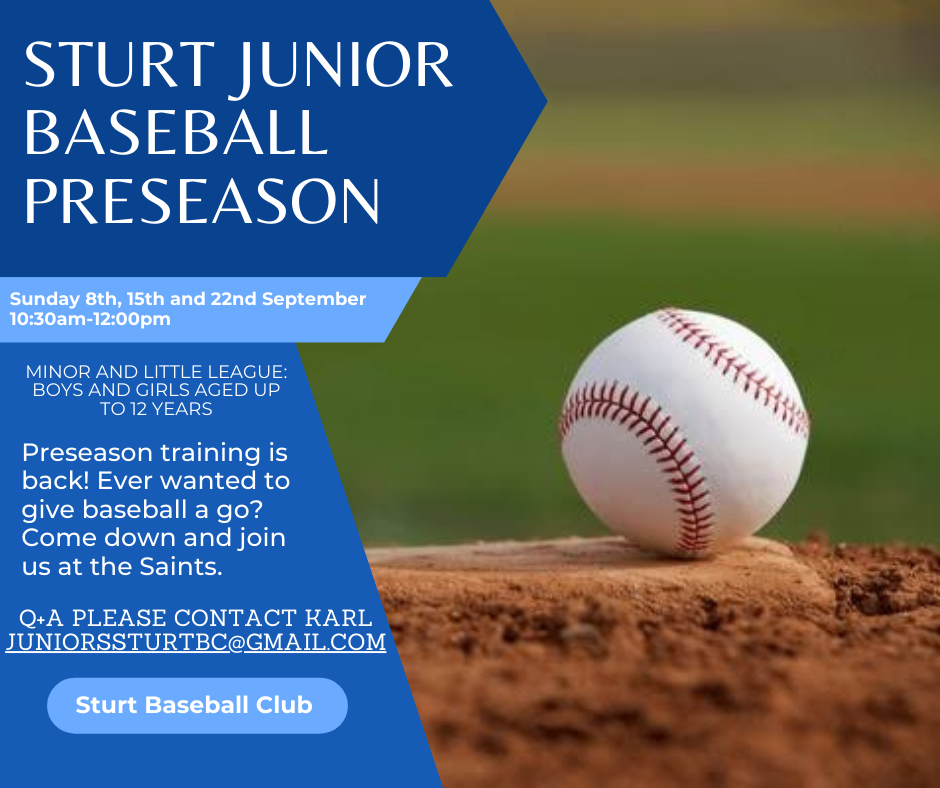 STURT JUNIOR BASEBALL PRESEASON

Sunday 8th, 15th and 22nd September
10:30am-12:00pm

MINOR AND LITTLE LEAGUE: BOYS AND GIRLS AGED UP TO 12 YEARS

Preseason training is back! Ever wanted to give baseball a go? Come down and join us at the Saints.

Q+A PLEASE CONTACT KARL
JUNIORSSTURTBC@GMAIL.COM

Sturt Baseball Club